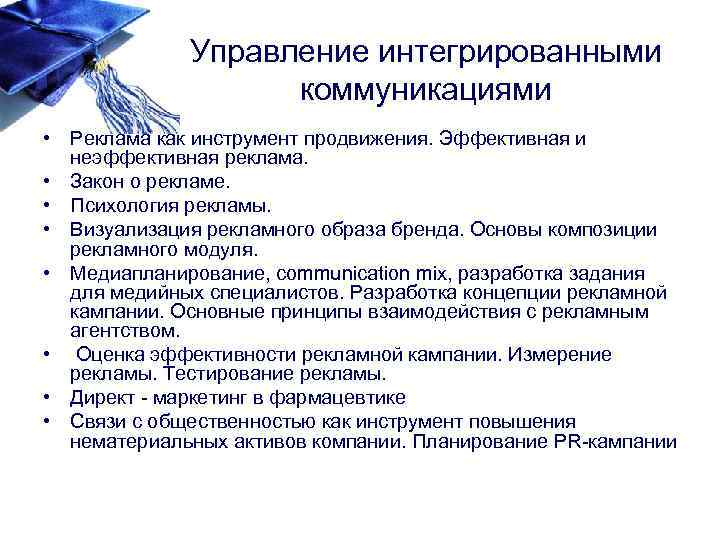 Управление интегрированными коммуникациями

• Реклама как инструмент продвижения. Эффективная и неэффективная реклама.
• Закон о рекламе.
• Психология рекламы.
• Визуализация рекламного образа бренда. Основы композиции рекламного модуля.
• Медиапланирование, communication mix, разработка задания для медийных специалистов. Разработка концепции рекламной кампании. Основные принципы взаимодействия с рекламным агентством.
• Оценка эффективности рекламной кампании. Измерение рекламы. Тестирование рекламы.
• Директ - маркетинг в фармацевтике
• Связи с общественностью как инструмент повышения нематериальных активов компании. Планирование PR-кампании